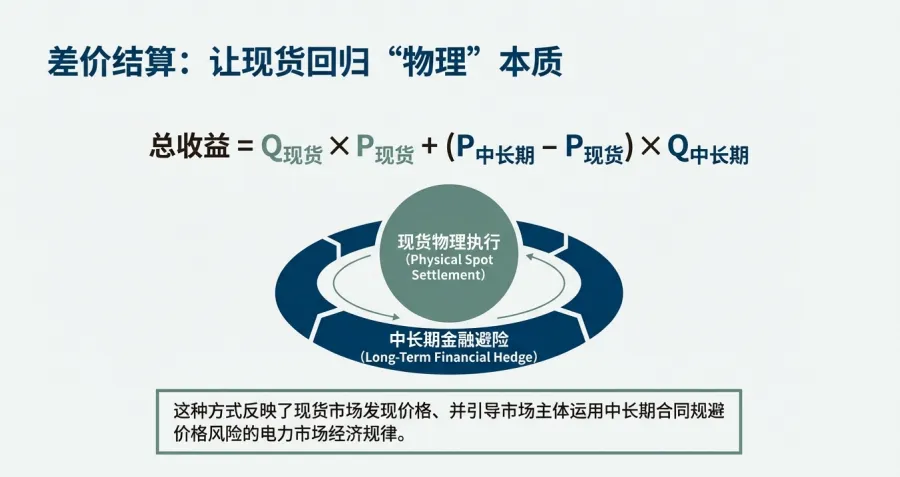 差价结算：让现货回归“物理”本质

总收益 = $Q_{现货} \times P_{现货} + (P_{中长期} - P_{现货}) \times Q_{中长期}$

现货物理执行
(Physical Spot Settlement)

中长期金融避险
(Long-Term Financial Hedge)

这种方式反映了现货市场发现价格、并引导市场主体运用中长期合同规避价格风险的电力市场经济规律。